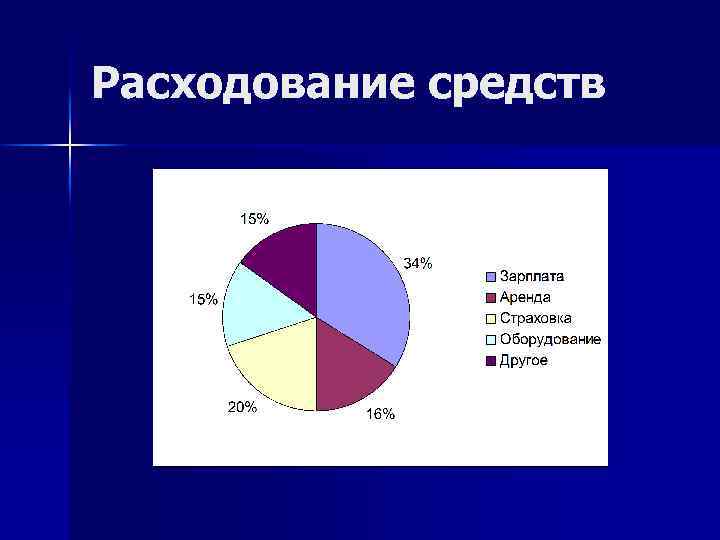 Расходование средств

15%
34%
15%
20%
16%

Зарплата
Аренда
Страховка
Оборудование
Другое